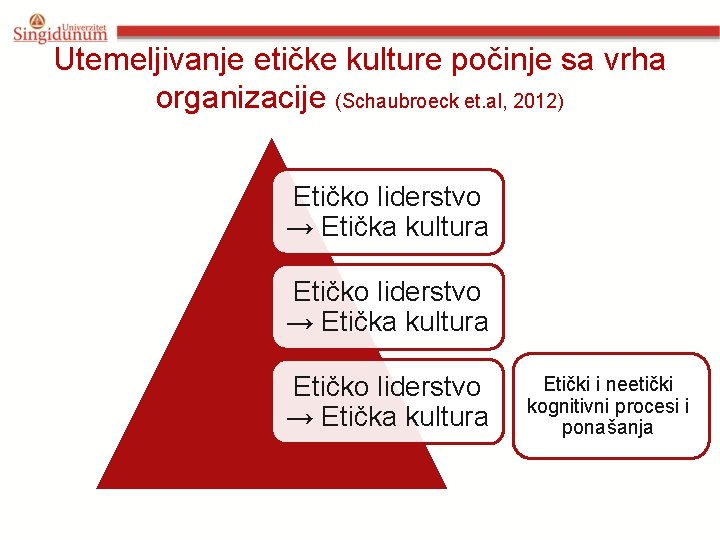 Univerzitet Singidunum

Utemeljivanje etičke kulture počinje sa vrha organizacije (Schaubroeck et.al, 2012)

Etičko liderstvo → Etička kultura

Etičko liderstvo → Etička kultura

Etičko liderstvo → Etička kultura

Etički i neetički kognitivni procesi i ponašanja